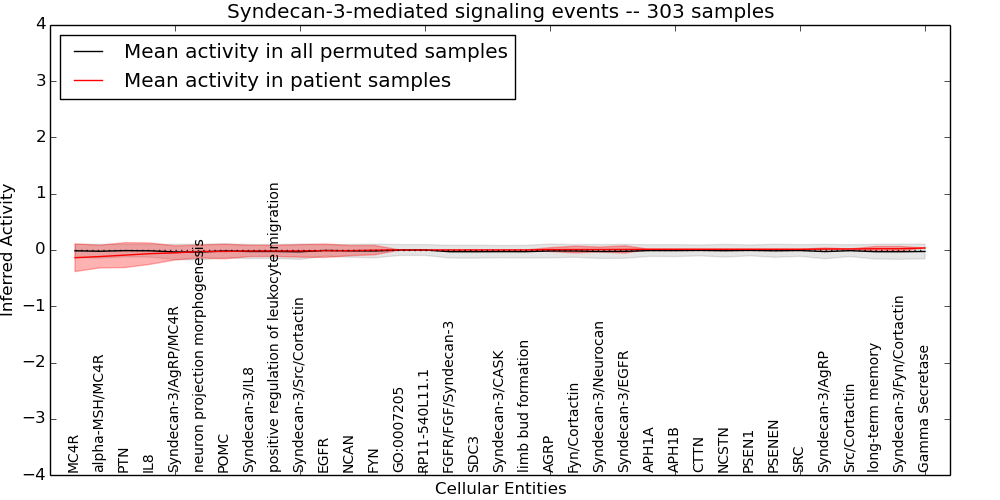 Syndecan-3-mediated signaling events -- 303 samples

Mean activity in all permuted samples
Mean activity in patient samples

Inferred Activity

4
3
2
1
0
−1
−2
−3
−4

MC4R
alpha-MSH/MC4R
PTN
IL8
Syndecan-3/AgRP/MC4R
neuron projection morphogenesis
POMC
Syndecan-3/IL8
positive regulation of leukocyte migration
Syndecan-3/Src/Cortactin
EGFR
NCAN
FYN
GO:0007205
RP11-540L11.1
FGFR/FGF/Syndecan-3
SDC3
Syndecan-3/CASK
limb bud formation
AGRP
Fyn/Cortactin
Syndecan-3/Neurocan
Syndecan-3/EGFR
APH1A
APH1B
CTTN
NCSTN
PSEN1
PSENEN
SRC
Syndecan-3/AgRP
Src/Cortactin
long-term memory
Syndecan-3/Fyn/Cortactin
Gamma Secretase

Cellular Entities